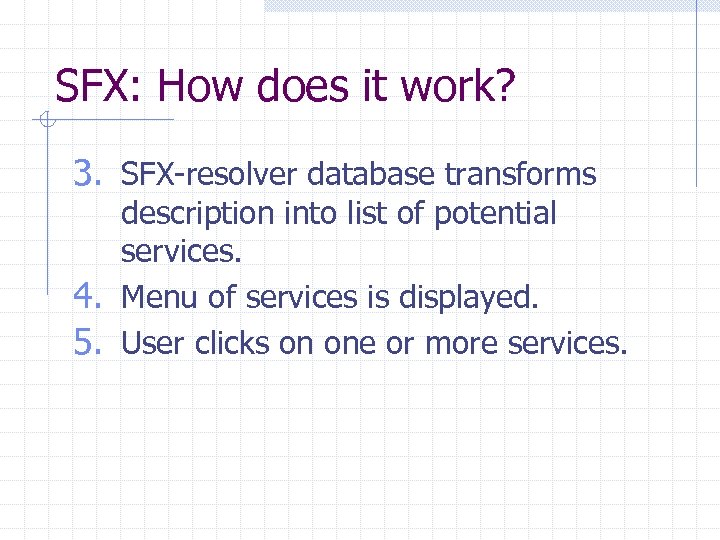 SFX: How does it work?

3. SFX-resolver database transforms description into list of potential services.
4. Menu of services is displayed.
5. User clicks on one or more services.